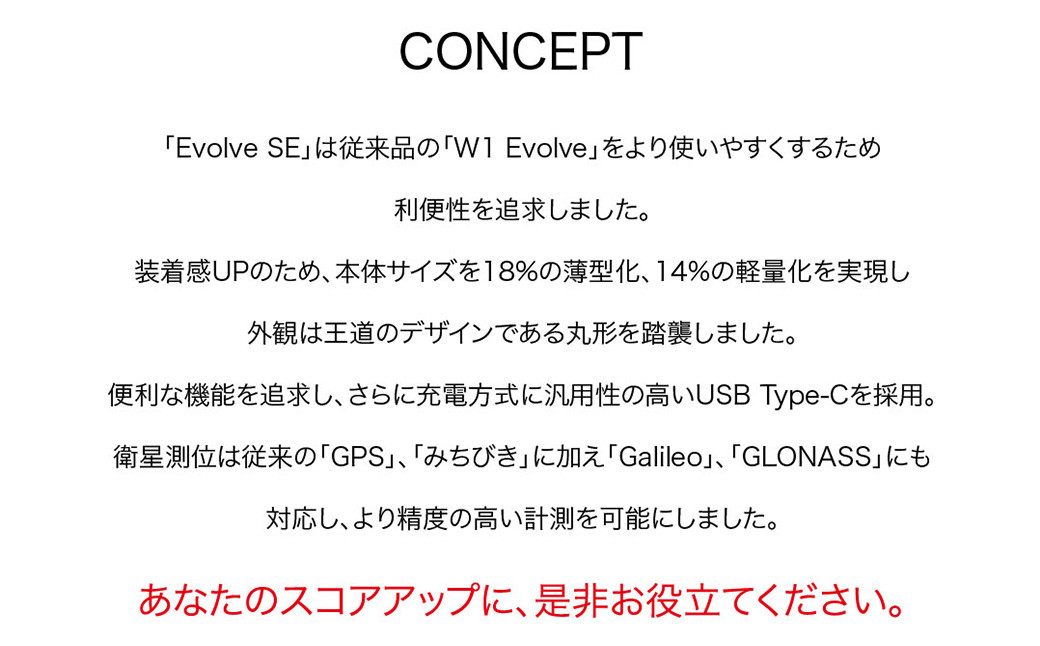 CONCEPT

「Evolve SE」は従来品の「W1 Evolve」をより使いやすくするため

利便性を追求しました。

装着感UPのため、本体サイズを18%の薄型化、14%の軽量化を実現し

外観は王道のデザインである丸形を踏襲しました。

便利な機能を追求し、さらに充電方式に汎用性の高いUSB Type-Cを採用。

衛星測位は従来の「GPS」、「みちびき」に加え「Galileo」、「GLONASS」にも

対応し、より精度の高い計測を可能にしました。

あなたのスコアアップに、是非お役立てください。